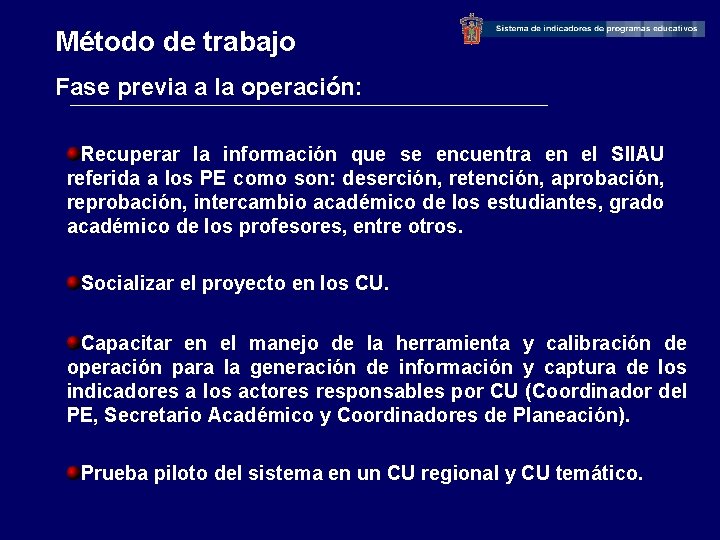 Método de trabajo

Sistema de indicadores de programas educativos

Fase previa a la operación:

Recuperar la información que se encuentra en el SIIAU referida a los PE como son: deserción, retención, aprobación, reprobación, intercambio académico de los estudiantes, grado académico de los profesores, entre otros.

Socializar el proyecto en los CU.

Capacitar en el manejo de la herramienta y calibración de operación para la generación de información y captura de los indicadores a los actores responsables por CU (Coordinador del PE, Secretario Académico y Coordinadores de Planeación).

Prueba piloto del sistema en un CU regional y CU temático.